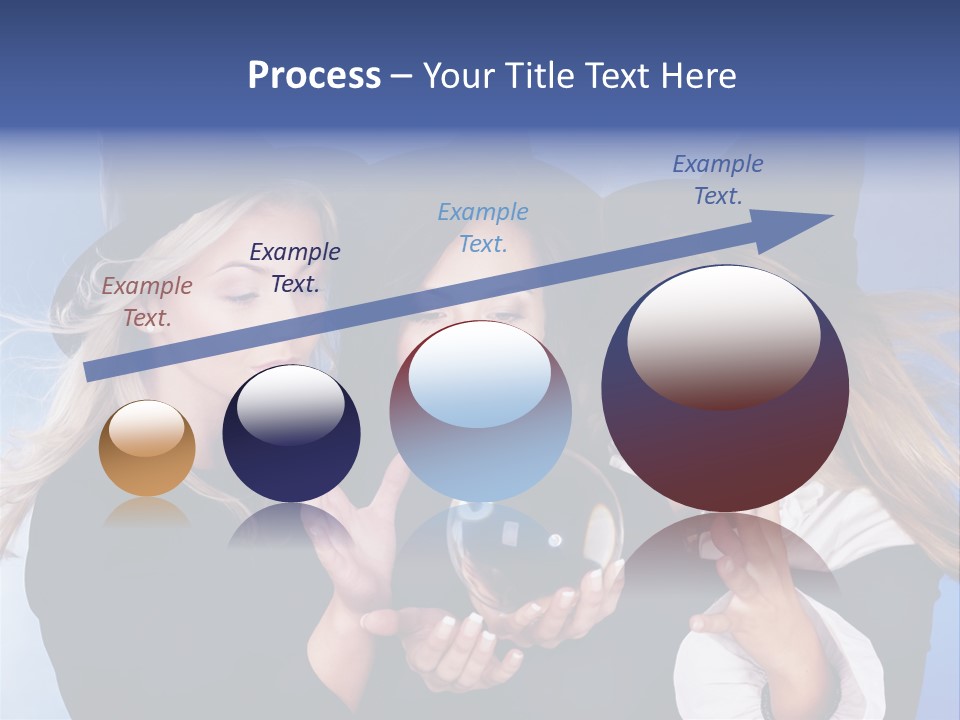 Process – Your Title Text Here

Example Text.

Example Text.

Example Text.

Example Text.